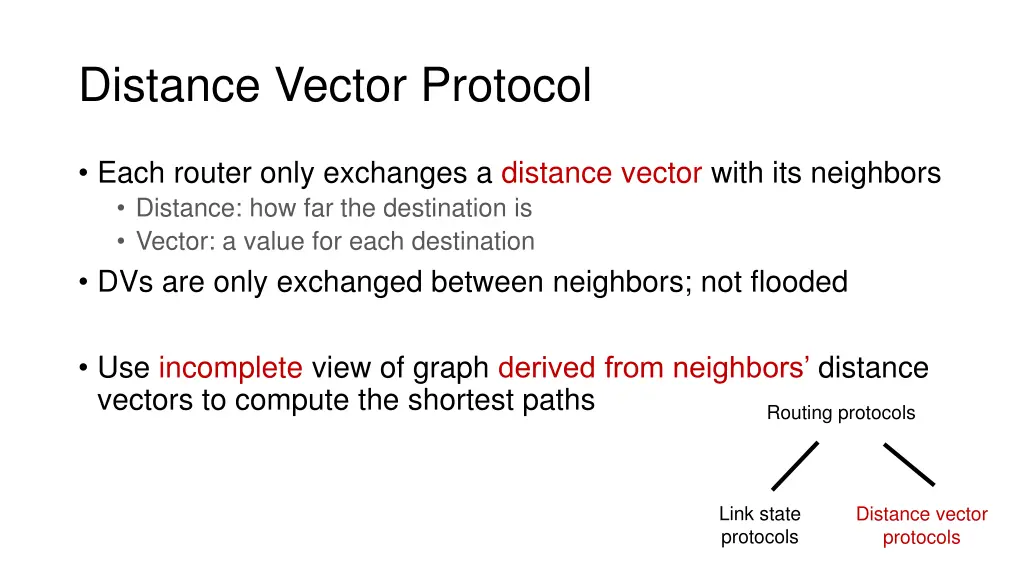 Distance Vector Protocol

• Each router only exchanges a distance vector with its neighbors
  • Distance: how far the destination is
  • Vector: a value for each destination
• DVs are only exchanged between neighbors; not flooded

• Use incomplete view of graph derived from neighbors' distance vectors to compute the shortest paths

Routing protocols

Link state protocols

Distance vector protocols